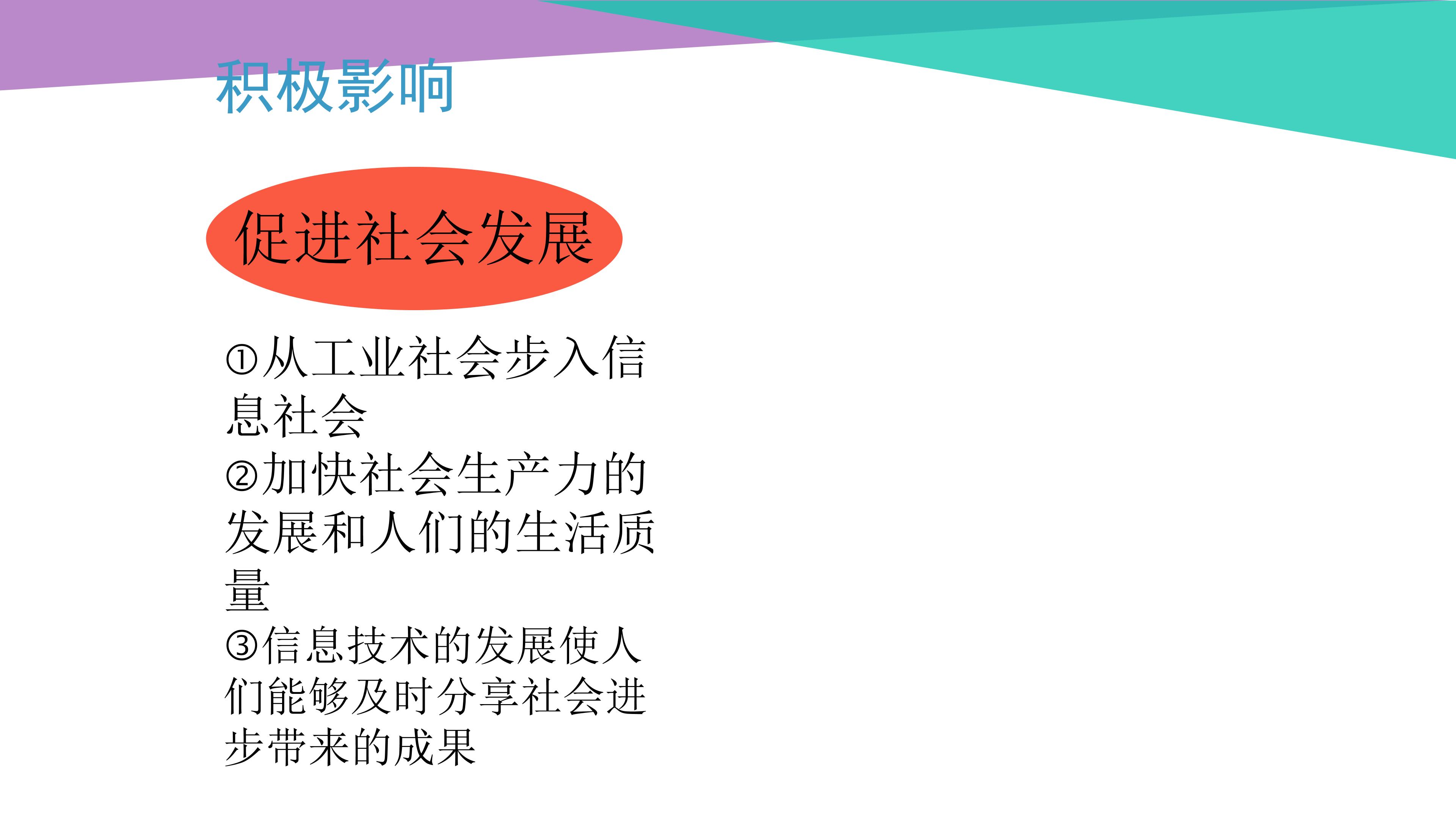 积极影响

促进社会发展

①从工业社会步入信息社会
②加快社会生产力的发展和人们的生活质量
③信息技术的发展使人们能够及时分享社会进步带来的成果